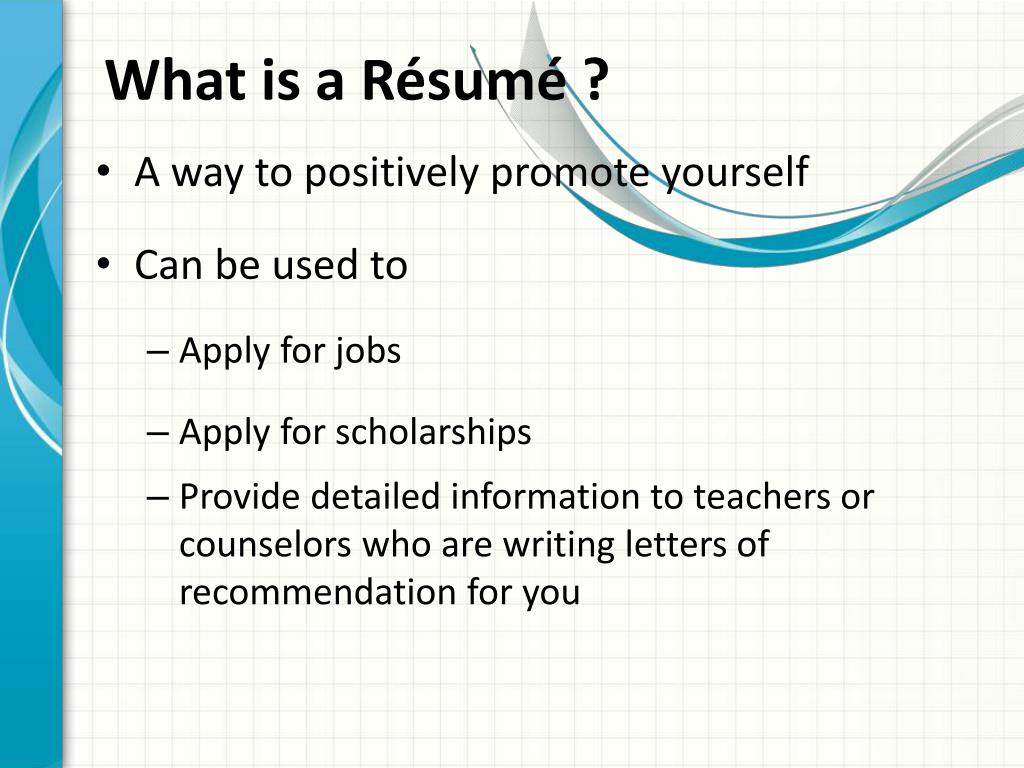 What is a Résumé ?

• A way to positively promote yourself

• Can be used to

– Apply for jobs

– Apply for scholarships

– Provide detailed information to teachers or counselors who are writing letters of recommendation for you